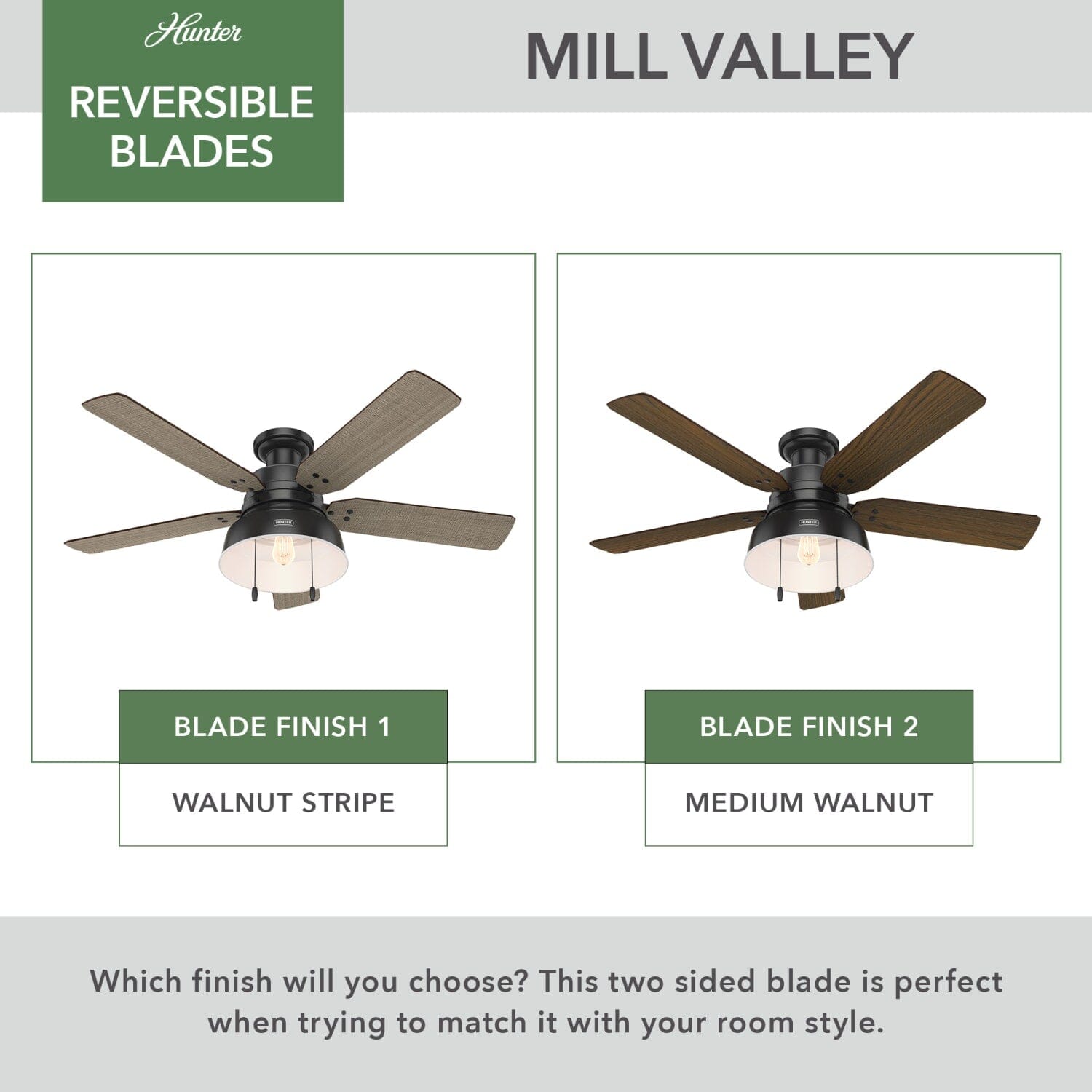 Hunter

REVERSIBLE BLADES

MILL VALLEY

HUNTER

BLADE FINISH 1

WALNUT STRIPE

HUNTER

BLADE FINISH 2

MEDIUM WALNUT

Which finish will you choose? This two sided blade is perfect when trying to match it with your room style.